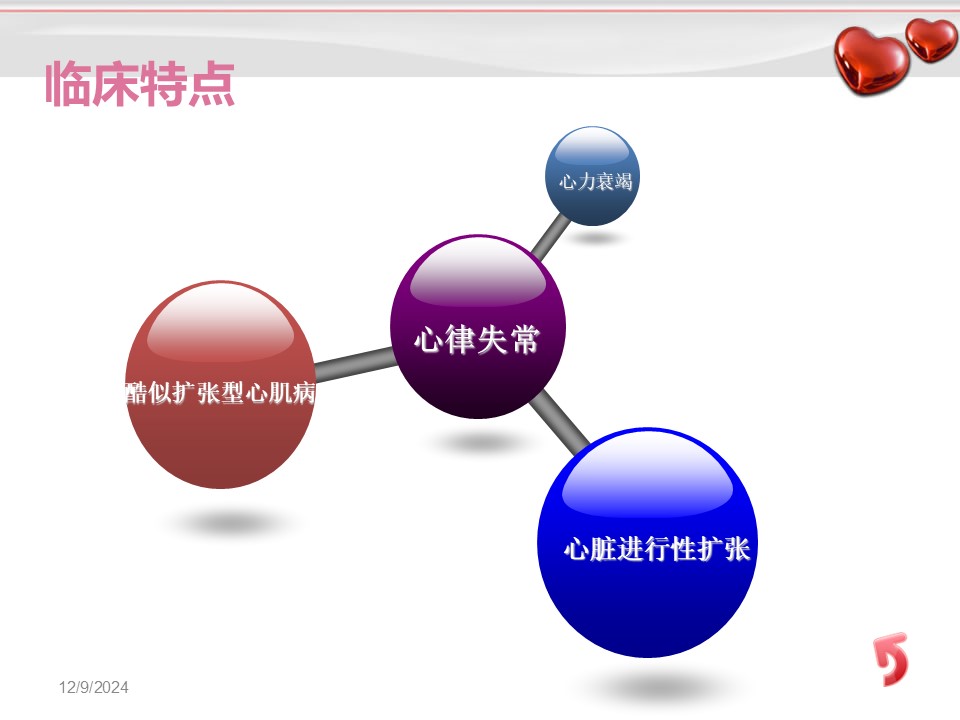 临床特点

心力衰竭

心律失常

酷似扩张型心肌病

心脏进行性扩张

12/9/2024

5